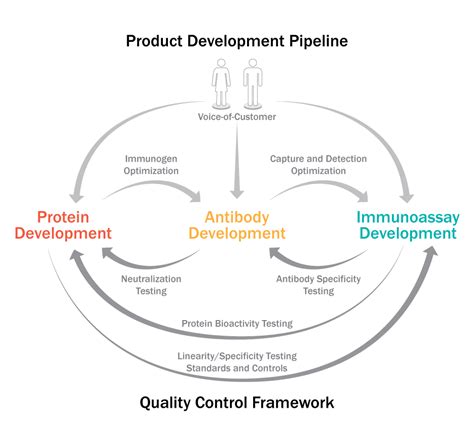 Product Development Pipeline

Voice-of-Customer

Immunogen Optimization

Capture and Detection Optimization

Protein Development

Antibody Development

Immunoassay Development

Neutralization Testing

Antibody Specificity Testing

Protein Bioactivity Testing

Linearity/Specificity Testing
Standards and Controls

Quality Control Framework